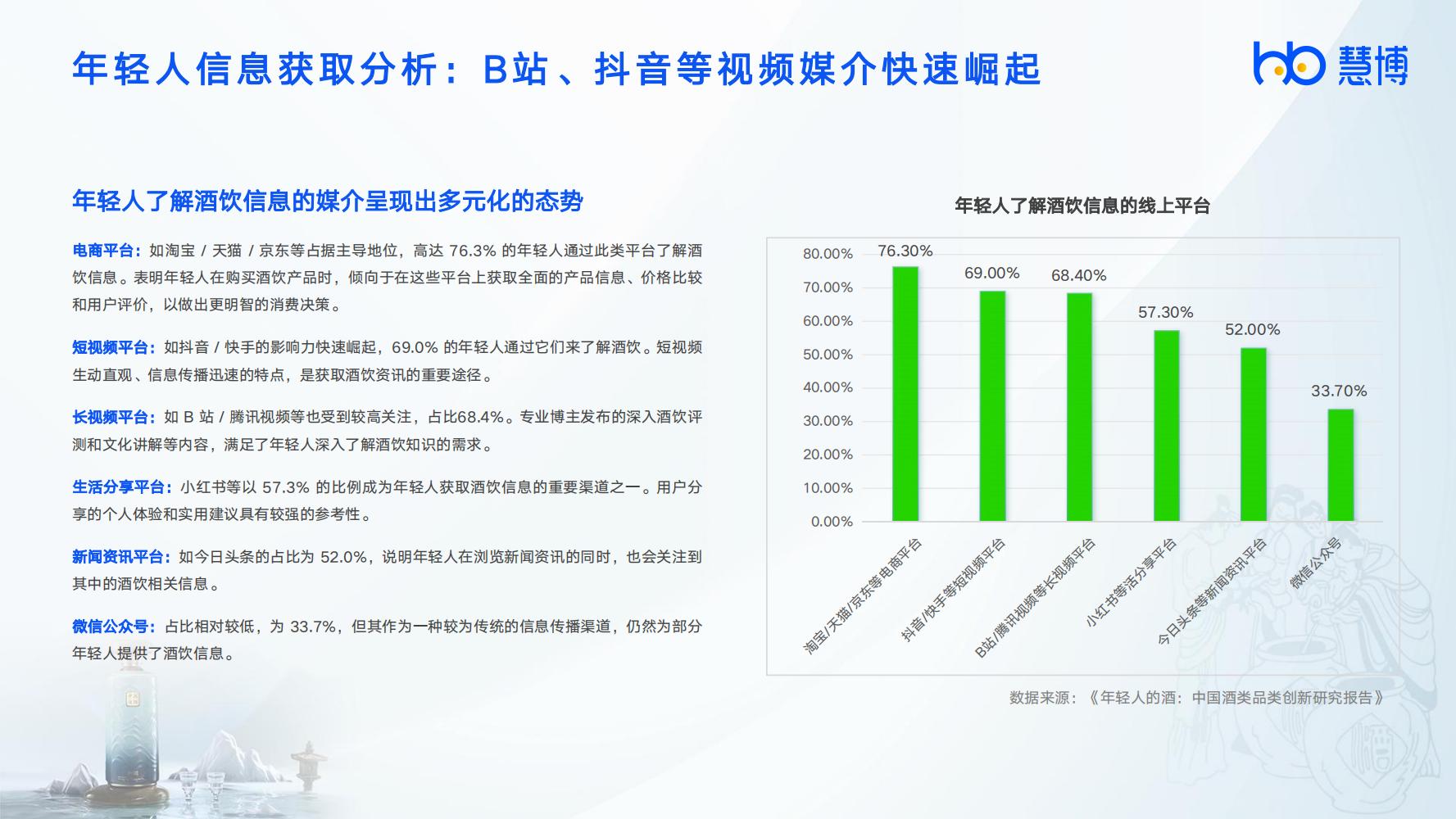 年轻人信息获取分析：B站、抖音等视频媒介快速崛起

hb 慧博

年轻人了解酒饮信息的媒介呈现出多元化的态势

电商平台：如淘宝 / 天猫 / 京东等占据主导地位，高达 76.3% 的年轻人通过此类平台了解酒饮信息。表明年轻人在购买酒饮产品时，倾向于在这些平台上获取全面的产品信息、价格比较和用户评价，以做出更明智的消费决策。

短视频平台：如抖音 / 快手的影响力快速崛起，69.0% 的年轻人通过它们来了解酒饮。短视频生动直观、信息传播迅速的特点，是获取酒饮资讯的重要途径。

长视频平台：如 B 站 / 腾讯视频等也受到较高关注，占比68.4%。专业博主发布的深入酒饮评测和文化讲解等内容，满足了年轻人深入了解酒饮知识的需求。

生活分享平台：小红书等以 57.3% 的比例成为年轻人获取酒饮信息的重要渠道之一。用户分享的个人体验和实用建议具有较强的参考性。

新闻资讯平台：如今日头条的占比为 52.0%，说明年轻人在浏览新闻资讯的同时，也会关注到其中的酒饮相关信息。

微信公众号：占比相对较低，为 33.7%，但其作为一种较为传统的信息传播渠道，仍然为部分年轻人提供了酒饮信息。

年轻人了解酒饮信息的线上平台

80.00%
70.00%
60.00%
50.00%
40.00%
30.00%
20.00%
10.00%
0.00%

76.30%
69.00%
68.40%
57.30%
52.00%
33.70%

淘宝/天猫/京东等电商平台
抖音/快手等短视频平台
B站/腾讯视频等长视频平台
小红书等生活分享平台
今日头条等新闻资讯平台
微信公众号

数据来源：《年轻人的酒：中国酒类品类创新研究报告》